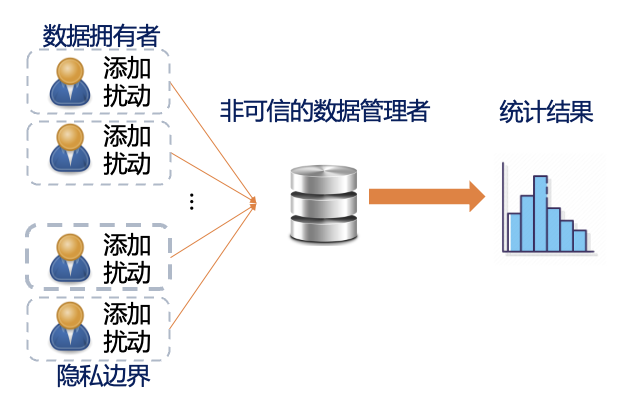 数据拥有者

添加扰动

添加扰动

⋮

添加扰动

添加扰动

隐私边界

非可信的数据管理者

统计结果